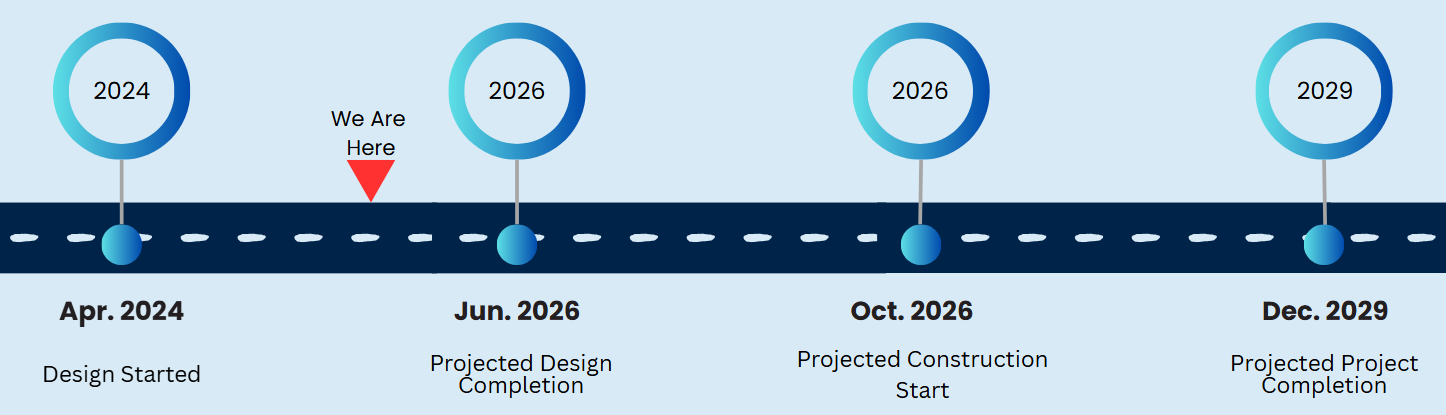 2024

We Are Here

2026

2026

2029

Apr. 2024

Design Started

Jun. 2026

Projected Design Completion

Oct. 2026

Projected Construction Start

Dec. 2029

Projected Project Completion